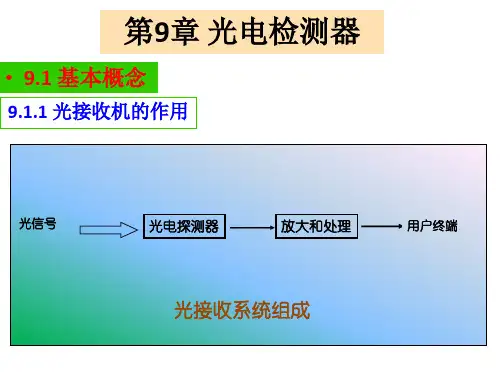 第9章 光电检测器

• 9.1 基本概念

9.1.1 光接收机的作用

光信号

光电探测器

放大和处理

用户终端

光接收系统组成